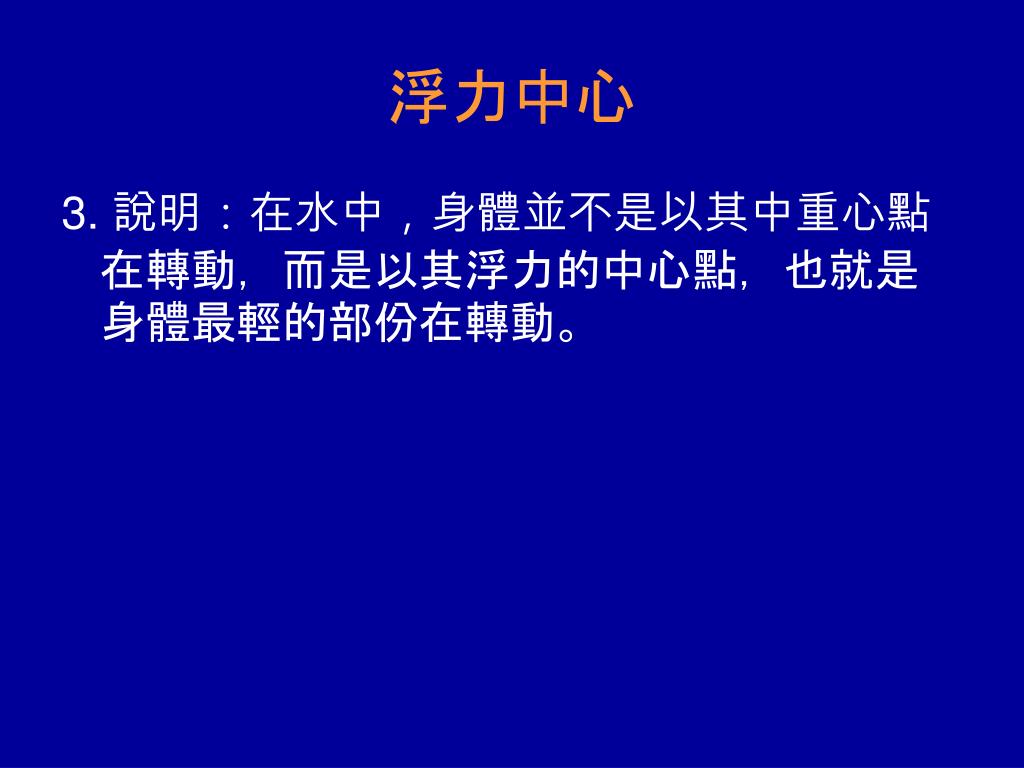 浮力中心

3. 說明：在水中，身體並不是以其中重心點在轉動，而是以其浮力的中心點，也就是身體最輕的部份在轉動。